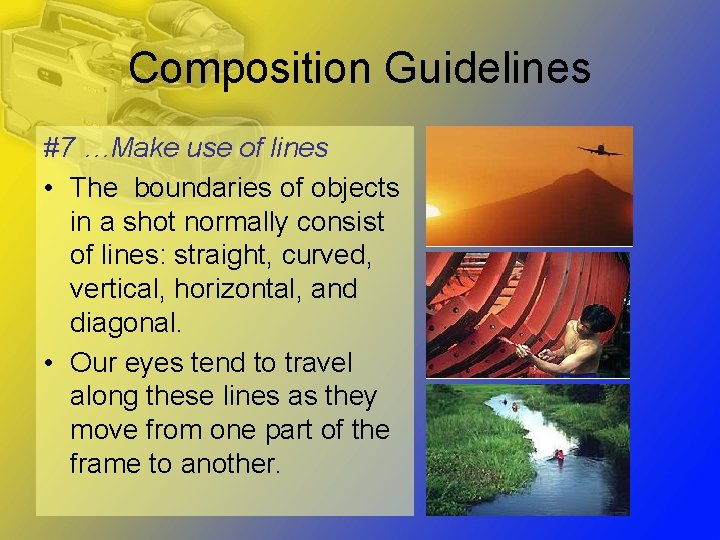 Composition Guidelines

#7 …Make use of lines

• The  boundaries of objects in a shot normally consist of lines: straight, curved, vertical, horizontal, and diagonal.

• Our eyes tend to travel along these lines as they move from one part of the frame to another.